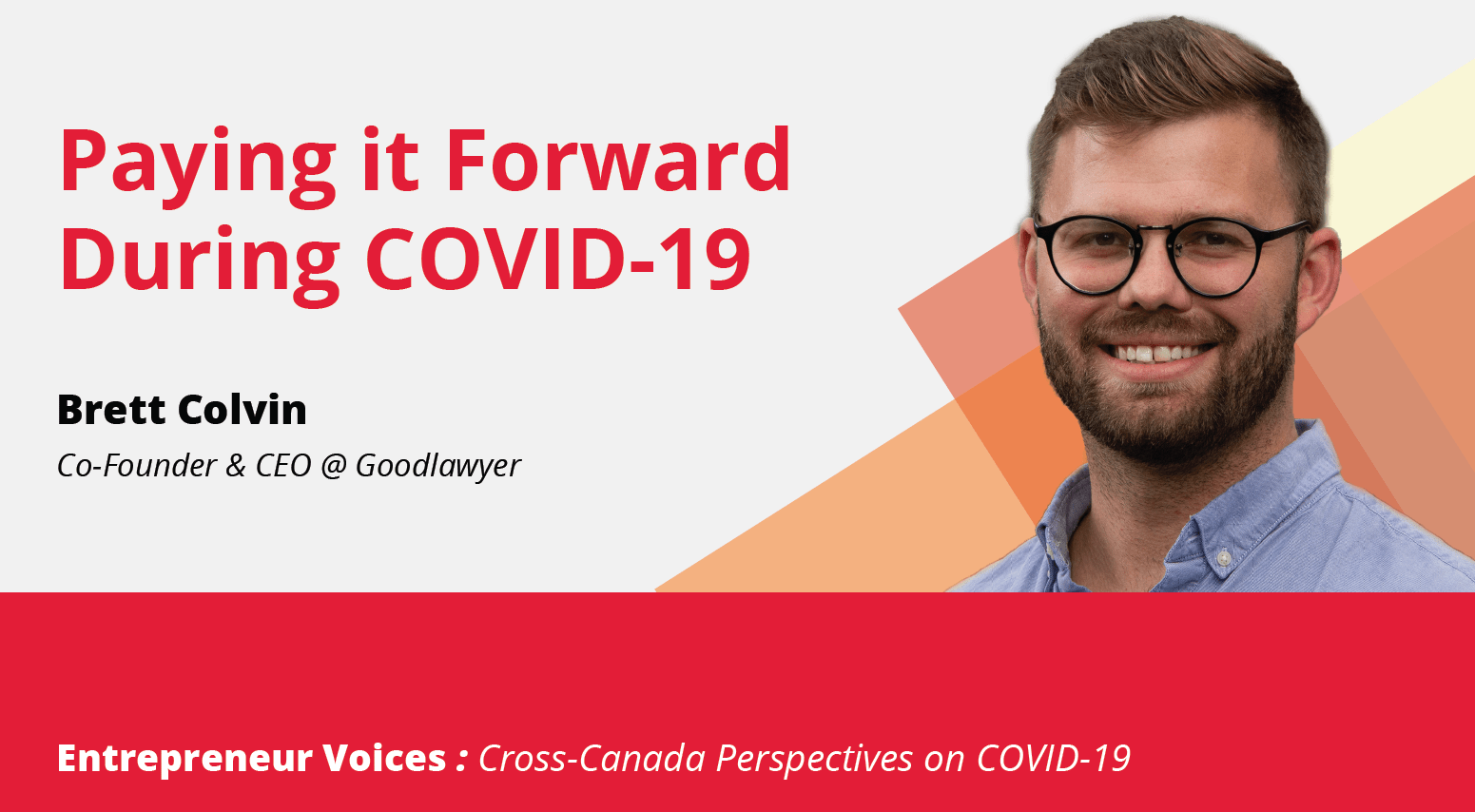 Paying it Forward During COVID-19

Brett Colvin
Co-Founder & CEO @ Goodlawyer

Entrepreneur Voices : Cross-Canada Perspectives on COVID-19